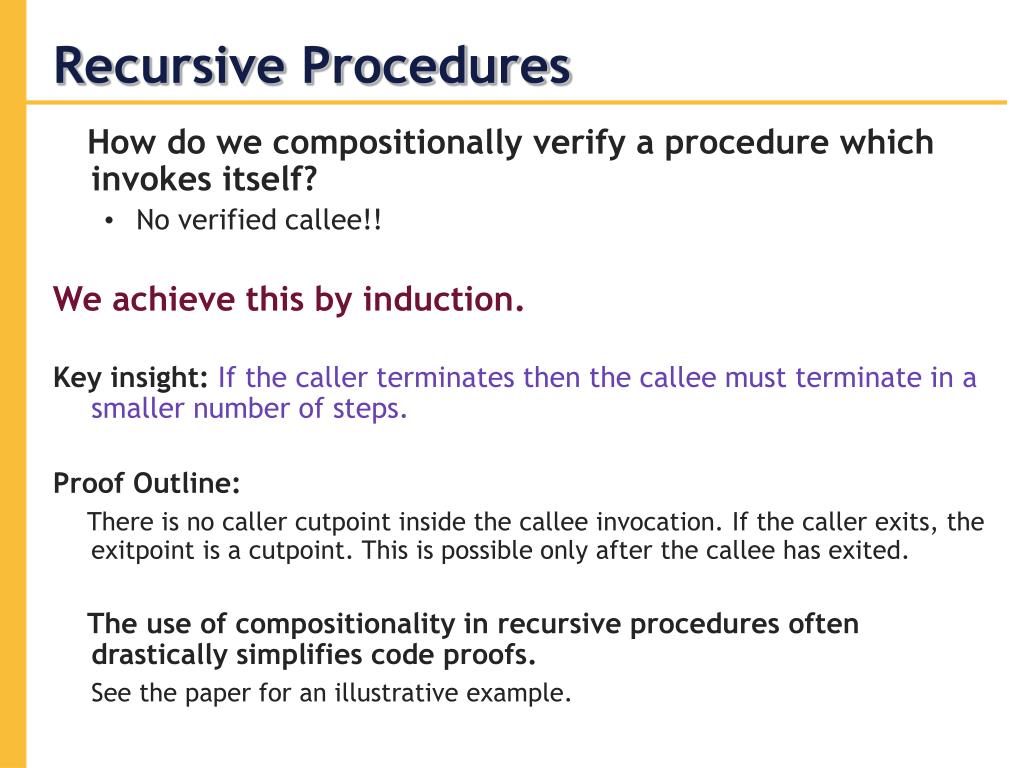 Recursive Procedures

How do we compositionally verify a procedure which invokes itself?

• No verified callee!!

We achieve this by induction.

Key insight: If the caller terminates then the callee must terminate in a smaller number of steps.

Proof Outline:

There is no caller cutpoint inside the callee invocation. If the caller exits, the exitpoint is a cutpoint. This is possible only after the callee has exited.

The use of compositionality in recursive procedures often drastically simplifies code proofs.

See the paper for an illustrative example.